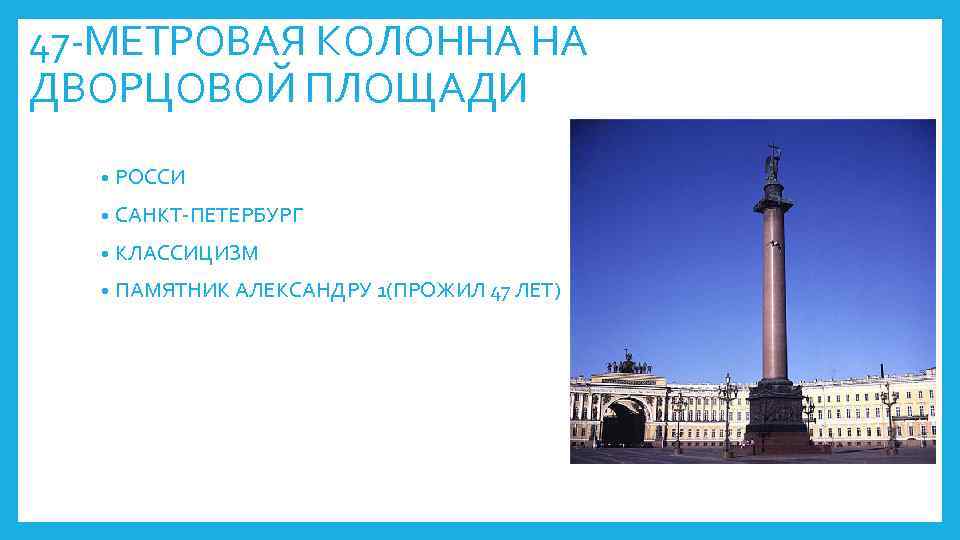 47-МЕТРОВАЯ КОЛОННА НА ДВОРЦОВОЙ ПЛОЩАДИ

• РОССИ
• САНКТ-ПЕТЕРБУРГ
• КЛАССИЦИЗМ
• ПАМЯТНИК АЛЕКСАНДРУ 1(ПРОЖИЛ 47 ЛЕТ)